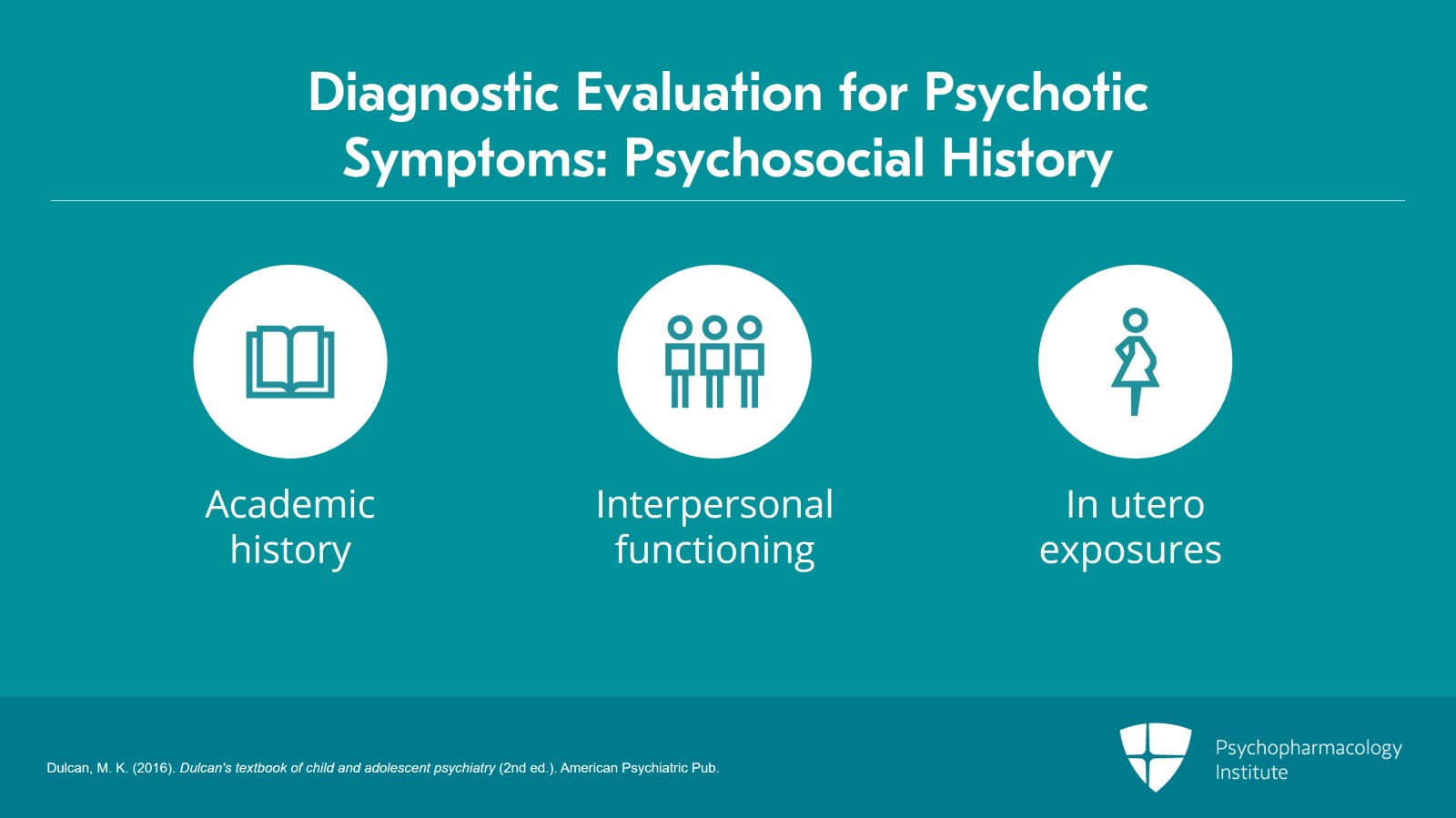 Diagnostic Evaluation for Psychotic Symptoms: Psychosocial History

Academic history

Interpersonal functioning

In utero exposures

Dulcan, M. K. (2016). Dulcan's textbook of child and adolescent psychiatry (2nd ed.). American Psychiatric Pub.

Psychopharmacology Institute